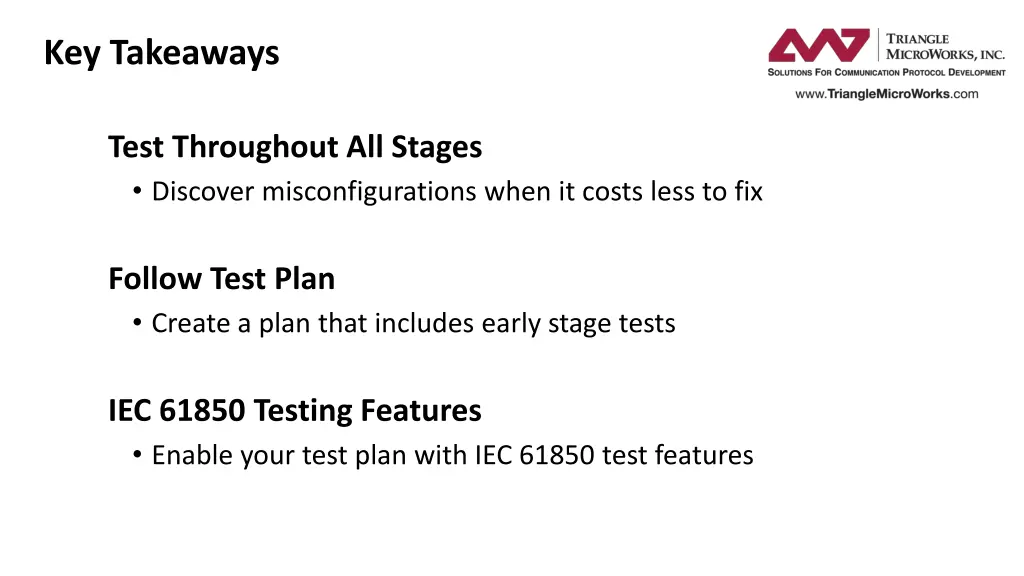 Key Takeaways

TRIANGLE MICROWORKS, INC.
SOLUTIONS FOR COMMUNICATION PROTOCOL DEVELOPMENT
www.TriangleMicroWorks.com

Test Throughout All Stages
• Discover misconfigurations when it costs less to fix

Follow Test Plan
• Create a plan that includes early stage tests

IEC 61850 Testing Features
• Enable your test plan with IEC 61850 test features